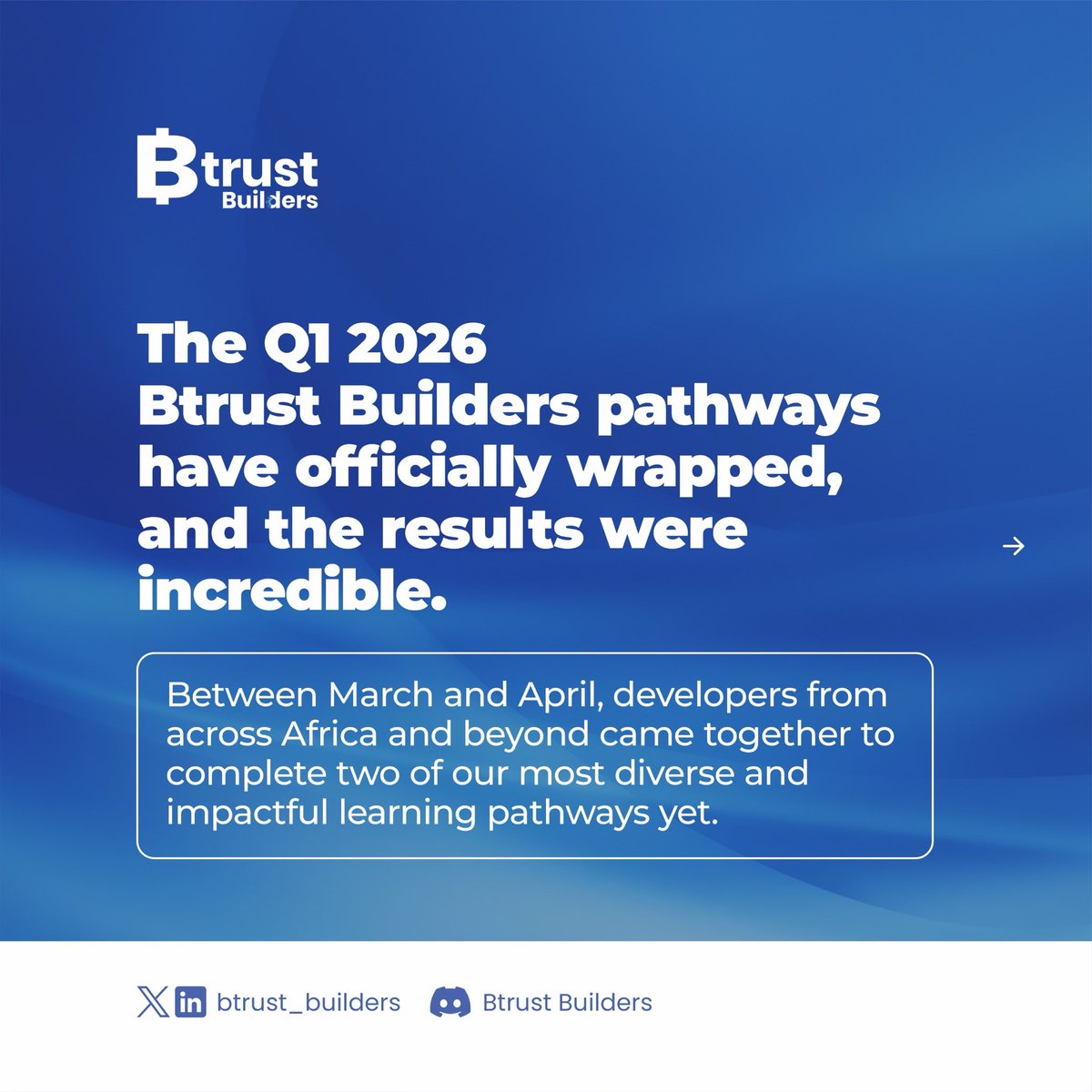 Btrust Builders

The Q1 2026 Btrust Builders pathways have officially wrapped, and the results were incredible.

→

Between March and April, developers from across Africa and beyond came together to complete two of our most diverse and impactful learning pathways yet.

btrust_builders Btrust Builders